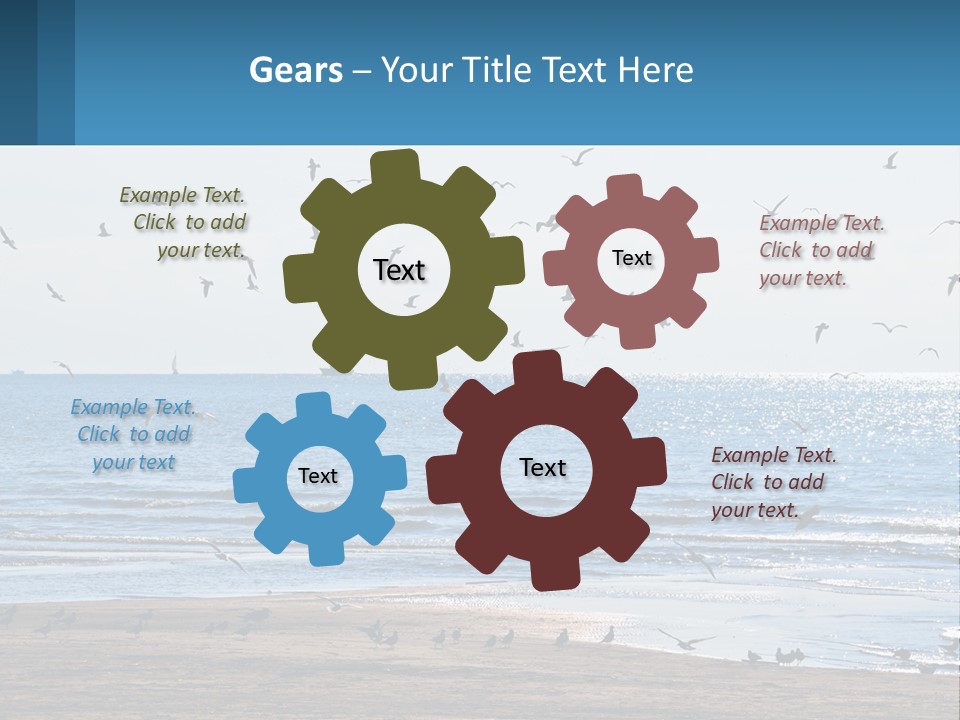 Gears – Your Title Text Here

Example Text. Click to add your text.

Text

Text

Example Text. Click to add your text.

Example Text. Click to add your text

Text

Text

Example Text. Click to add your text.